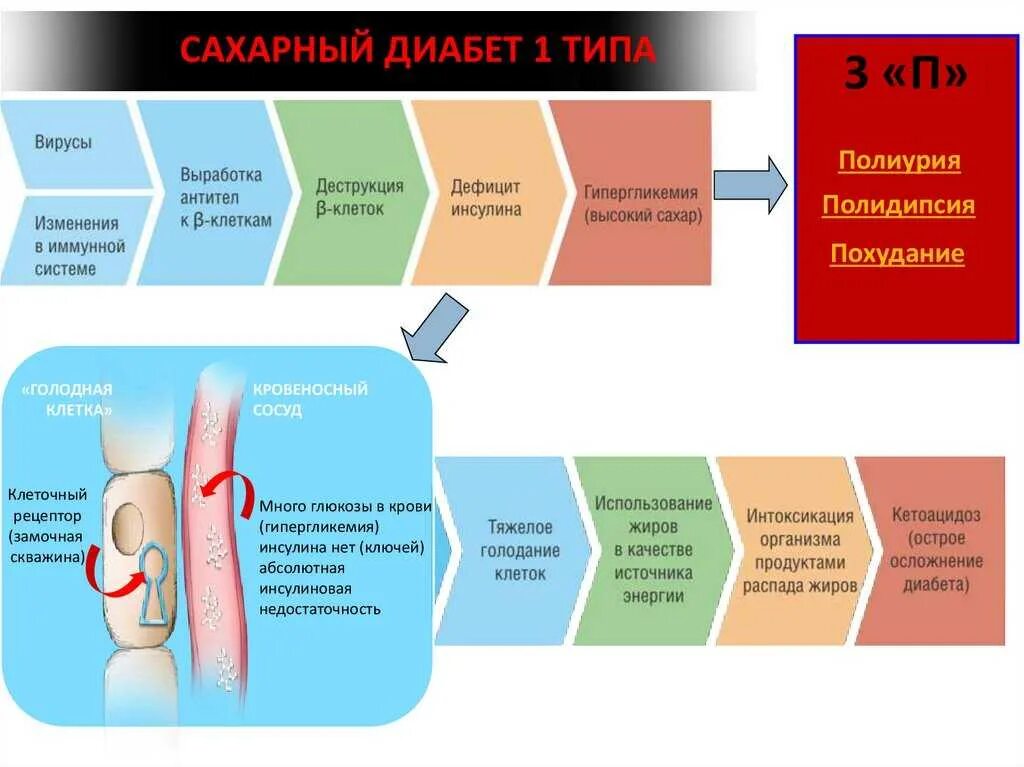 САХАРНЫЙ ДИАБЕТ 1 ТИПА

Вирусы

Изменения в иммунной системе

Выработка антител к β-клеткам

Деструкция β-клеток

Дефицит инсулина

Гипергликемия (высокий сахар)

3 «П»

Полиурия

Полидипсия

Похудание

«ГОЛОДНАЯ КЛЕТКА»

КРОВЕНОСНЫЙ СОСУД

Клеточный рецептор (замочная скважина)

Много глюкозы в крови (гипергликемия) инсулина нет (ключей) абсолютная инсулиновая недостаточность

Тяжелое голодание клеток

Использование жиров в качестве источника энергии

Интоксикация организма продуктами распада жиров

Кетоацидоз (острое осложнение диабета)